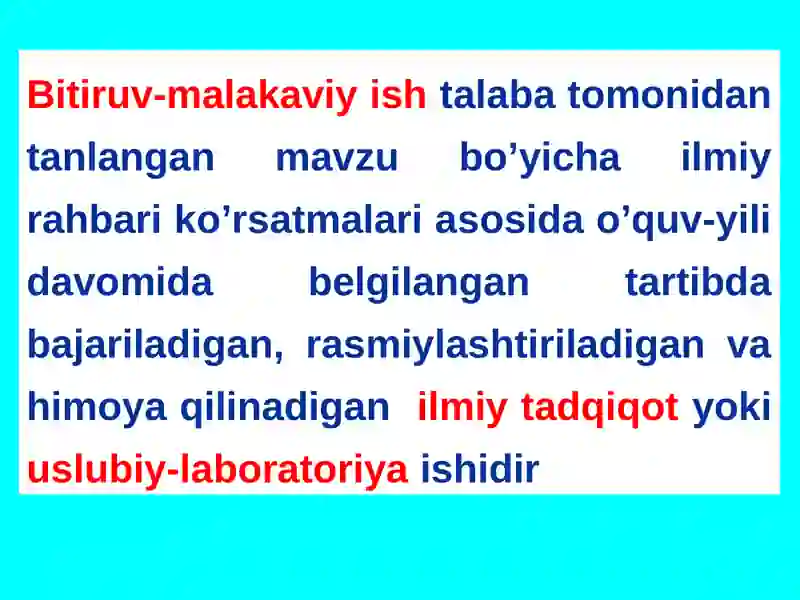 Bitiruv-malakaviy ish talaba tomonidan tanlangan mavzu bo’yicha ilmiy rahbari ko’rsatmalari asosida o’quv-yili davomida belgilangan tartibda bajariladigan, rasmiylashtiriladigan va himoya qilinadigan ilmiy tadqiqot yoki uslubiy-laboratoriya ishidir